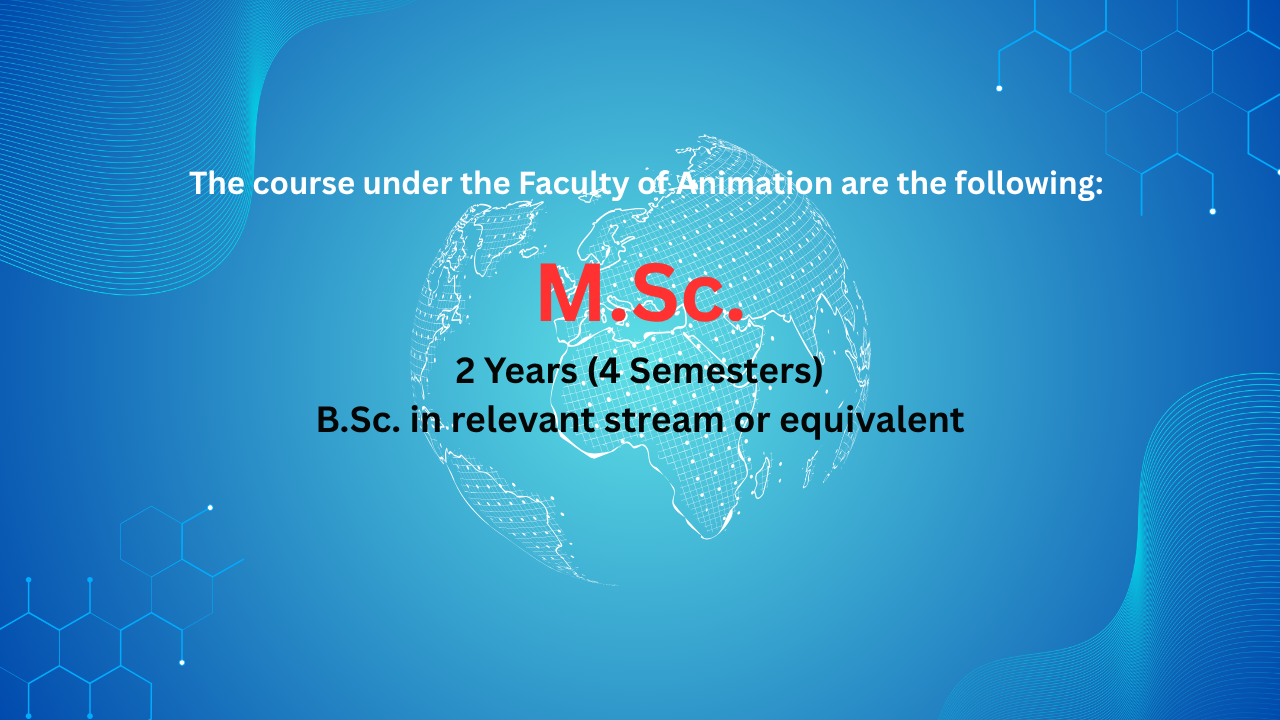 The course under the Faculty of Animation are the following:

M.Sc.

2 Years (4 Semesters)
B.Sc. in relevant stream or equivalent